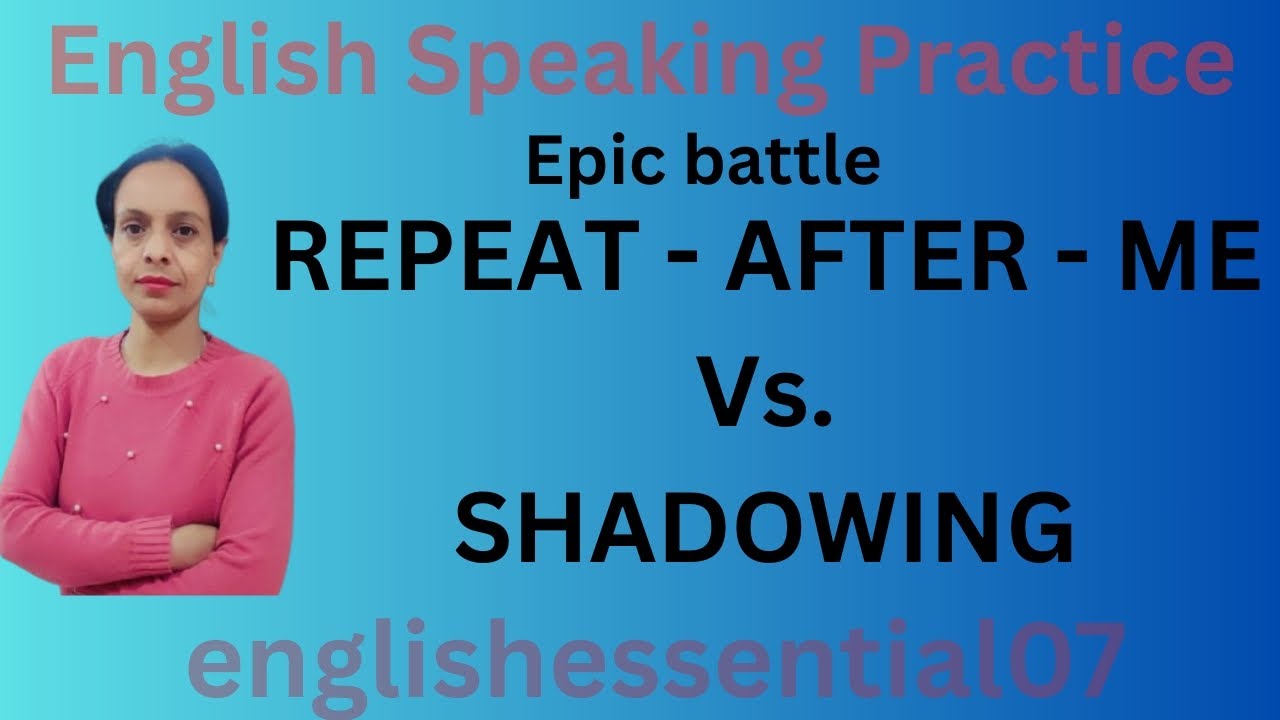 English Speaking Practice

Epic battle

REPEAT - AFTER - ME

Vs.

SHADOWING

englishessential07